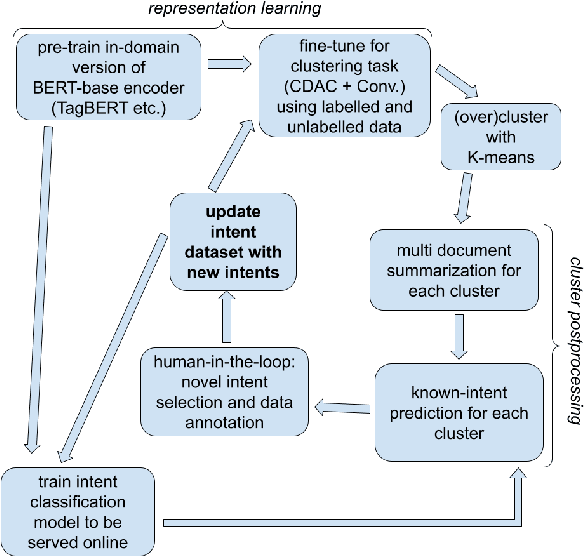 representation learning

pre-train in-domain version of BERT-base encoder (TagBERT etc.)

fine-tune for clustering task (CDAC + Conv.) using labelled and unlabelled data

(over)cluster with K-means

update intent dataset with new intents

multi document summarization for each cluster

cluster postprocessing

human-in-the-loop: novel intent selection and data annotation

known-intent prediction for each cluster

train intent classification model to be served online